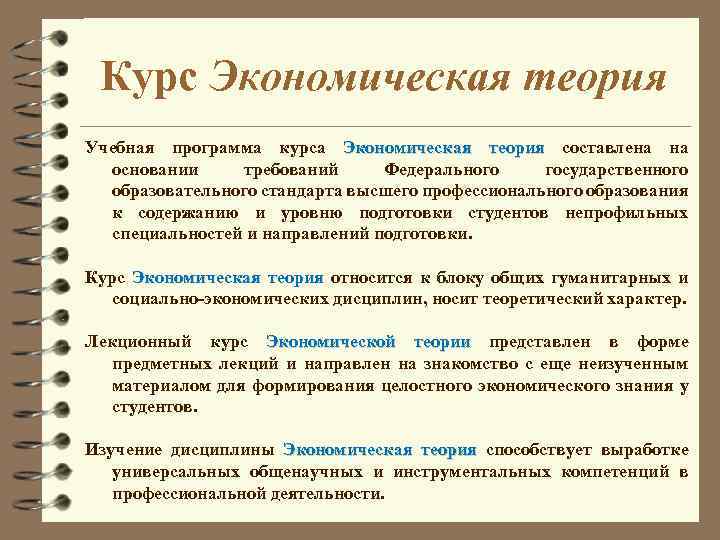 Курс Экономическая теория

Учебная программа курса Экономическая теория составлена на основании требований Федерального государственного образовательного стандарта высшего профессионального образования к содержанию и уровню подготовки студентов непрофильных специальностей и направлений подготовки.

Курс Экономическая теория относится к блоку общих гуманитарных и социально-экономических дисциплин, носит теоретический характер.

Лекционный курс Экономической теории представлен в форме предметных лекций и направлен на знакомство с еще неизученным материалом для формирования целостного экономического знания у студентов.

Изучение дисциплины Экономическая теория способствует выработке универсальных общенаучных и инструментальных компетенций в профессиональной деятельности.